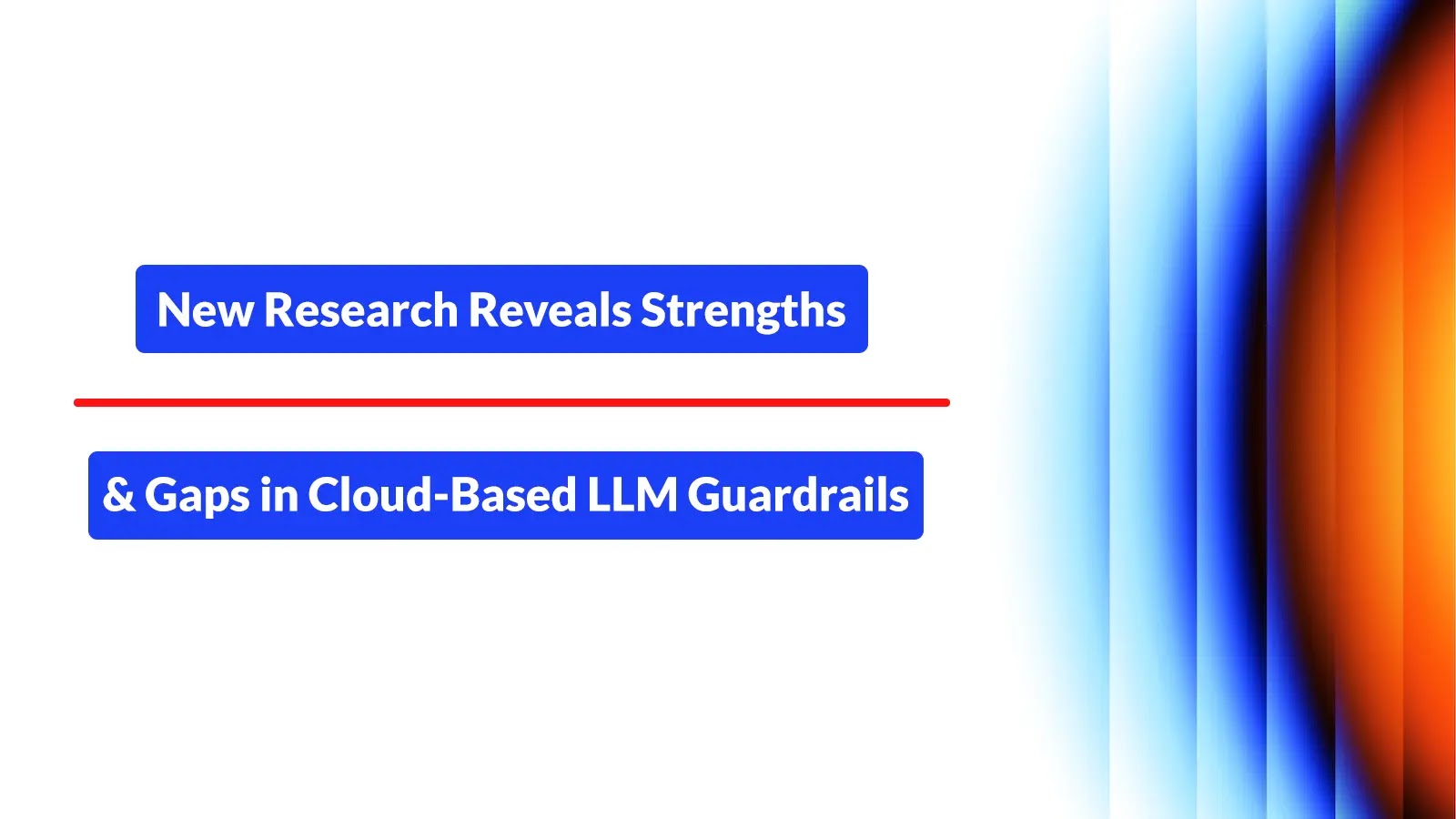 New Research Reveals Strengths

& Gaps in Cloud-Based LLM Guardrails